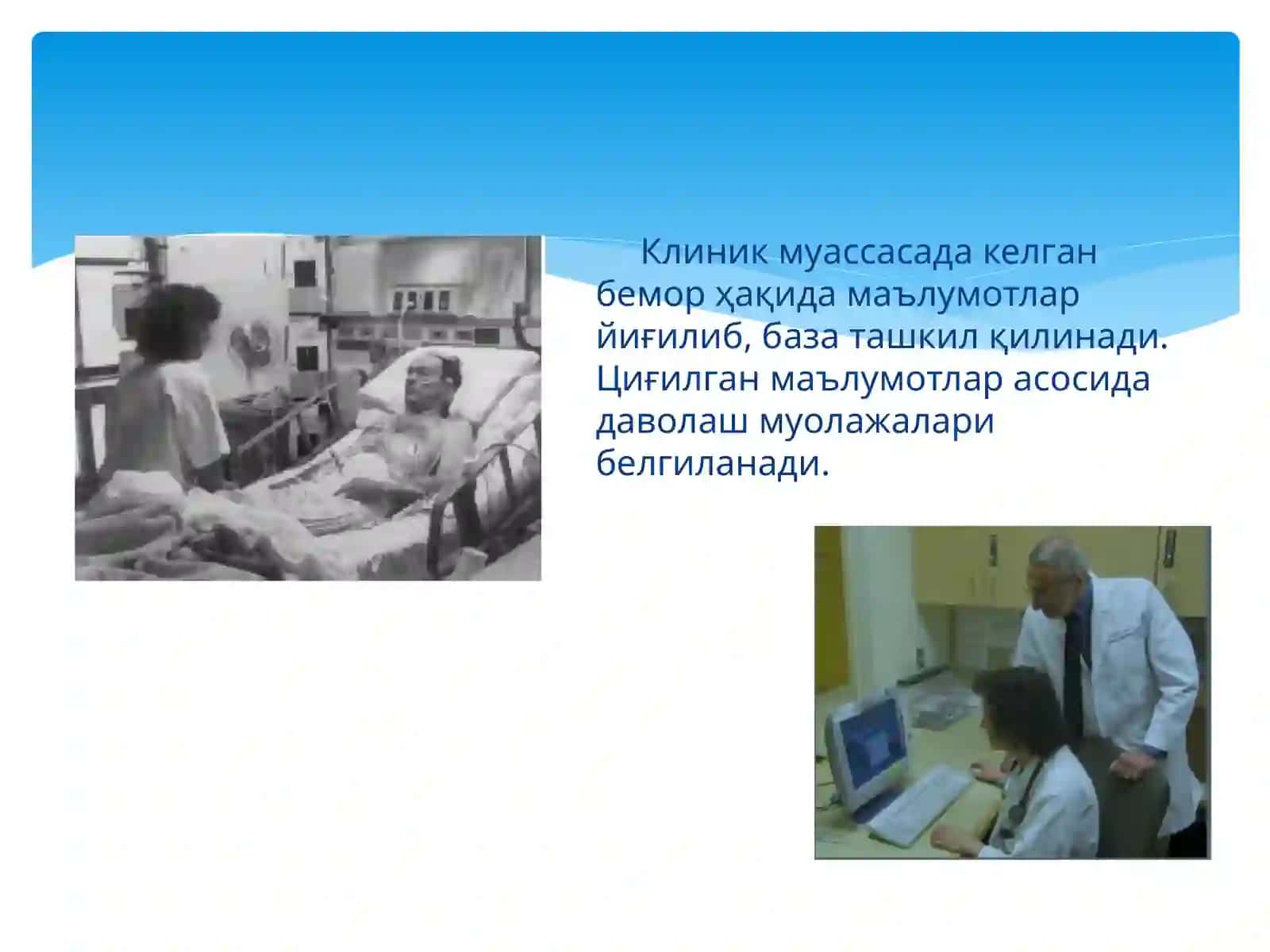 Клиник муассасада келган бемор ҳақида маълумотлар йиғилиб, база ташкил қилинади. Циғилган маълумотлар асосида даволаш муолажалари белгиланади.